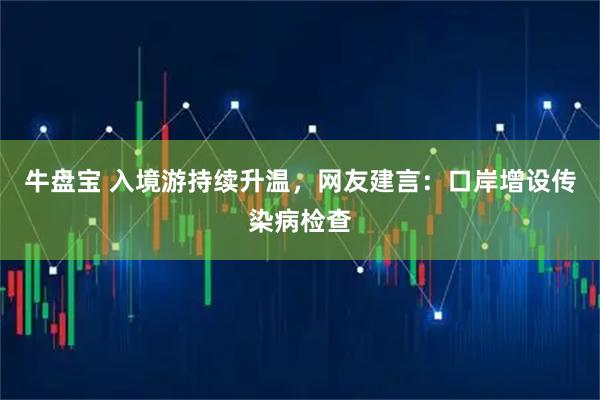 牛盘宝 入境游持续升温，网友建言：口岸增设传染病检查